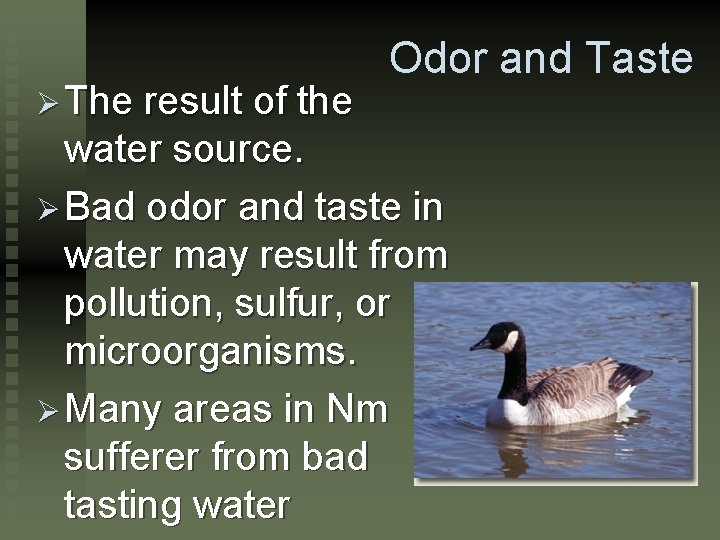 Odor and Taste

➢ The result of the water source.

➢ Bad odor and taste in water may result from pollution, sulfur, or microorganisms.

➢ Many areas in Nm sufferer from bad tasting water